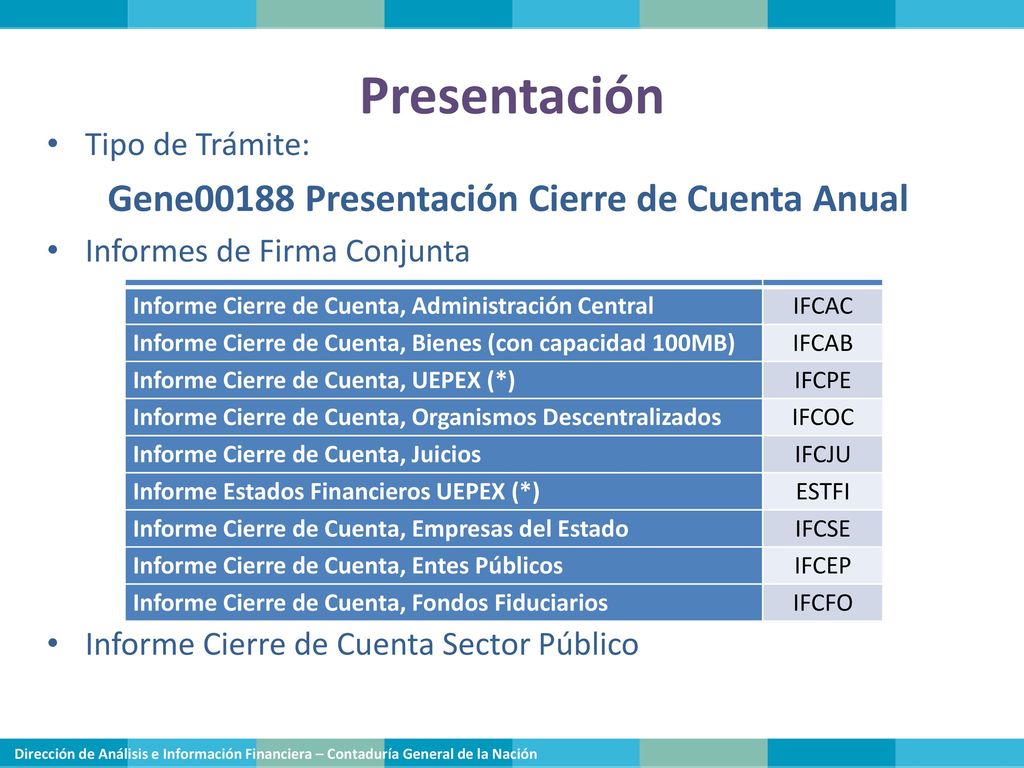 Presentación

• Tipo de Trámite:

Gene00188 Presentación Cierre de Cuenta Anual

• Informes de Firma Conjunta

| | |
|---|---|
| Informe Cierre de Cuenta, Administración Central | IFCAC |
| Informe Cierre de Cuenta, Bienes (con capacidad 100MB) | IFCAB |
| Informe Cierre de Cuenta, UEPEX (*) | IFCPE |
| Informe Cierre de Cuenta, Organismos Descentralizados | IFCOC |
| Informe Cierre de Cuenta, Juicios | IFCJU |
| Informe Estados Financieros UEPEX (*) | ESTFI |
| Informe Cierre de Cuenta, Empresas del Estado | IFCSE |
| Informe Cierre de Cuenta, Entes Públicos | IFCEP |
| Informe Cierre de Cuenta, Fondos Fiduciarios | IFCFO |

• Informe Cierre de Cuenta Sector Público

Dirección de Análisis e Información Financiera – Contaduría General de la Nación